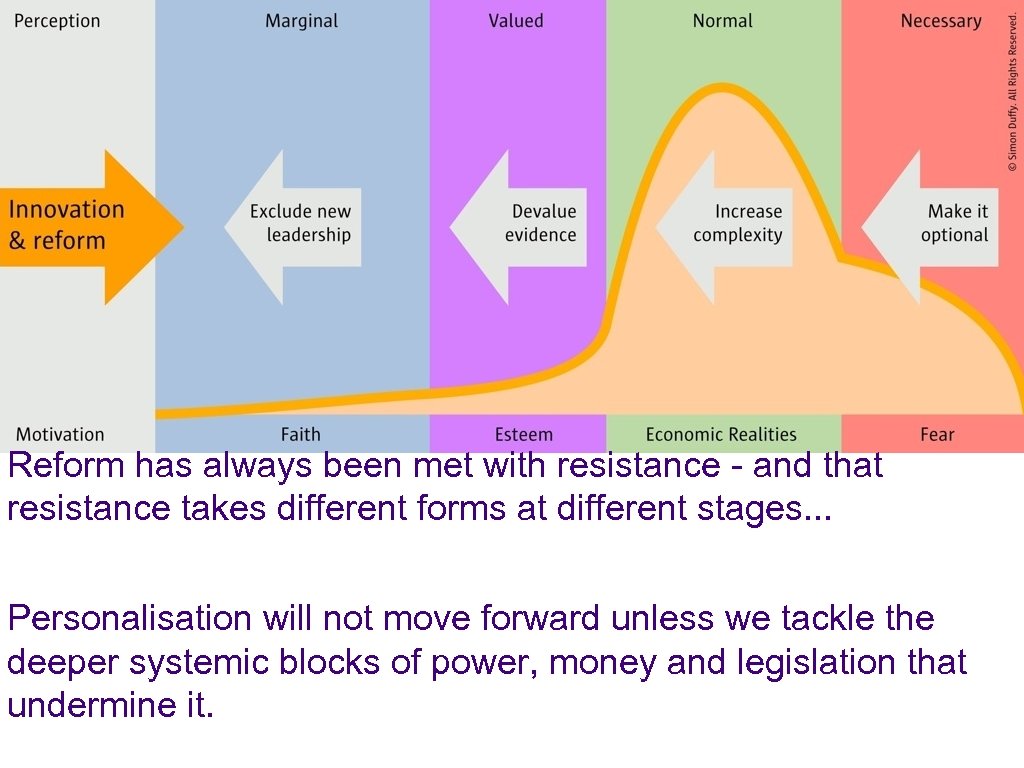 Perception

Marginal

Valued

Normal

Necessary

© Simon Duffy. All Rights Reserved.

Innovation & reform

Exclude new leadership

Devalue evidence

Increase complexity

Make it optional

Motivation

Faith

Esteem

Economic Realities

Fear

Reform has always been met with resistance - and that resistance takes different forms at different stages...

Personalisation will not move forward unless we tackle the deeper systemic blocks of power, money and legislation that undermine it.